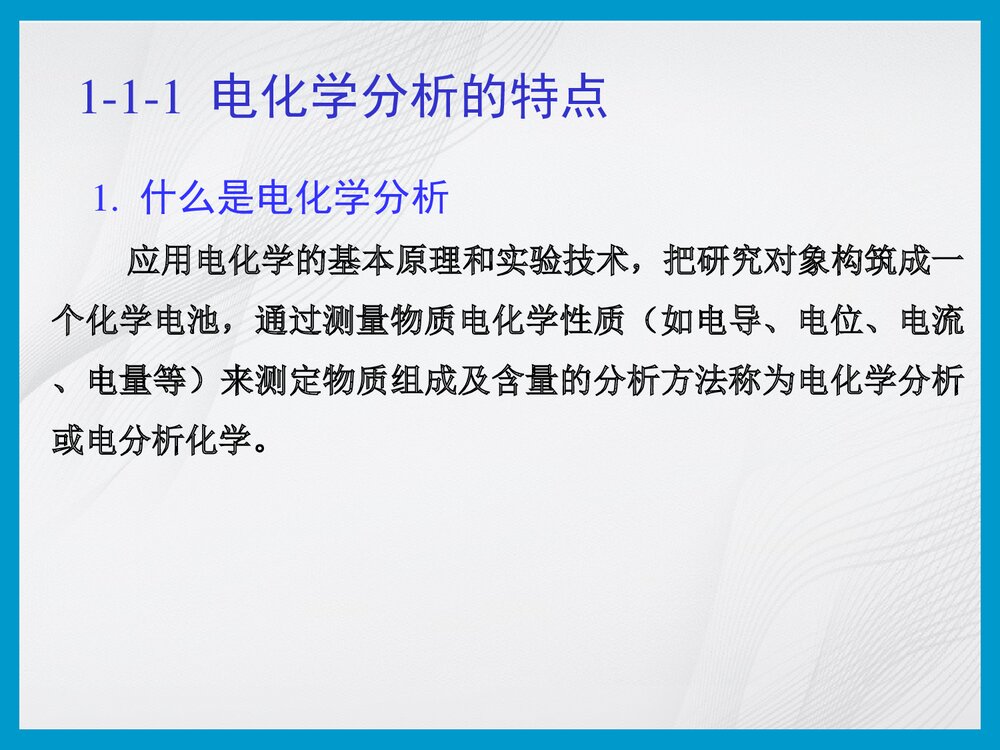 1-1-1 电化学分析的特点

1. 什么是电化学分析

应用电化学的基本原理和实验技术，把研究对象构筑成一个化学电池，通过测量物质电化学性质（如电导、电位、电流、电量等）来测定物质组成及含量的分析方法称为电化学分析或电分析化学。